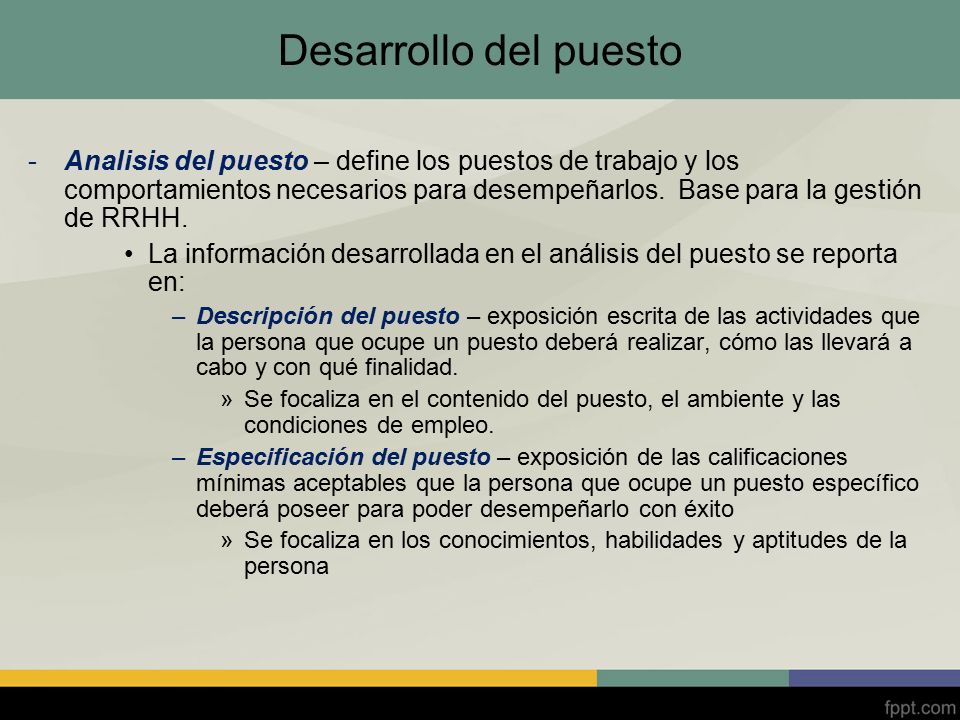 Desarrollo del puesto

- Analisis del puesto – define los puestos de trabajo y los comportamientos necesarios para desempeñarlos. Base para la gestión de RRHH.

• La información desarrollada en el análisis del puesto se reporta en:

– Descripción del puesto – exposición escrita de las actividades que la persona que ocupe un puesto deberá realizar, cómo las llevará a cabo y con qué finalidad.

» Se focaliza en el contenido del puesto, el ambiente y las condiciones de empleo.

– Especificación del puesto – exposición de las calificaciones mínimas aceptables que la persona que ocupe un puesto específico deberá poseer para poder desempeñarlo con éxito

» Se focaliza en los conocimientos, habilidades y aptitudes de la persona

fppt.com